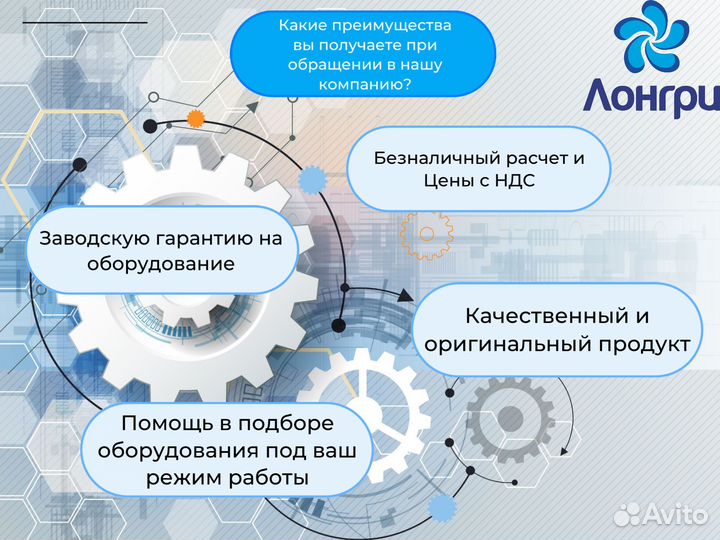 Какие преимущества вы получаете при обращении в нашу компанию?

Лонгри

Безналичный расчет и Цены с НДС

Заводскую гарантию на оборудование

Качественный и оригинальный продукт

Помощь в подборе оборудования под ваш режим работы

Avito